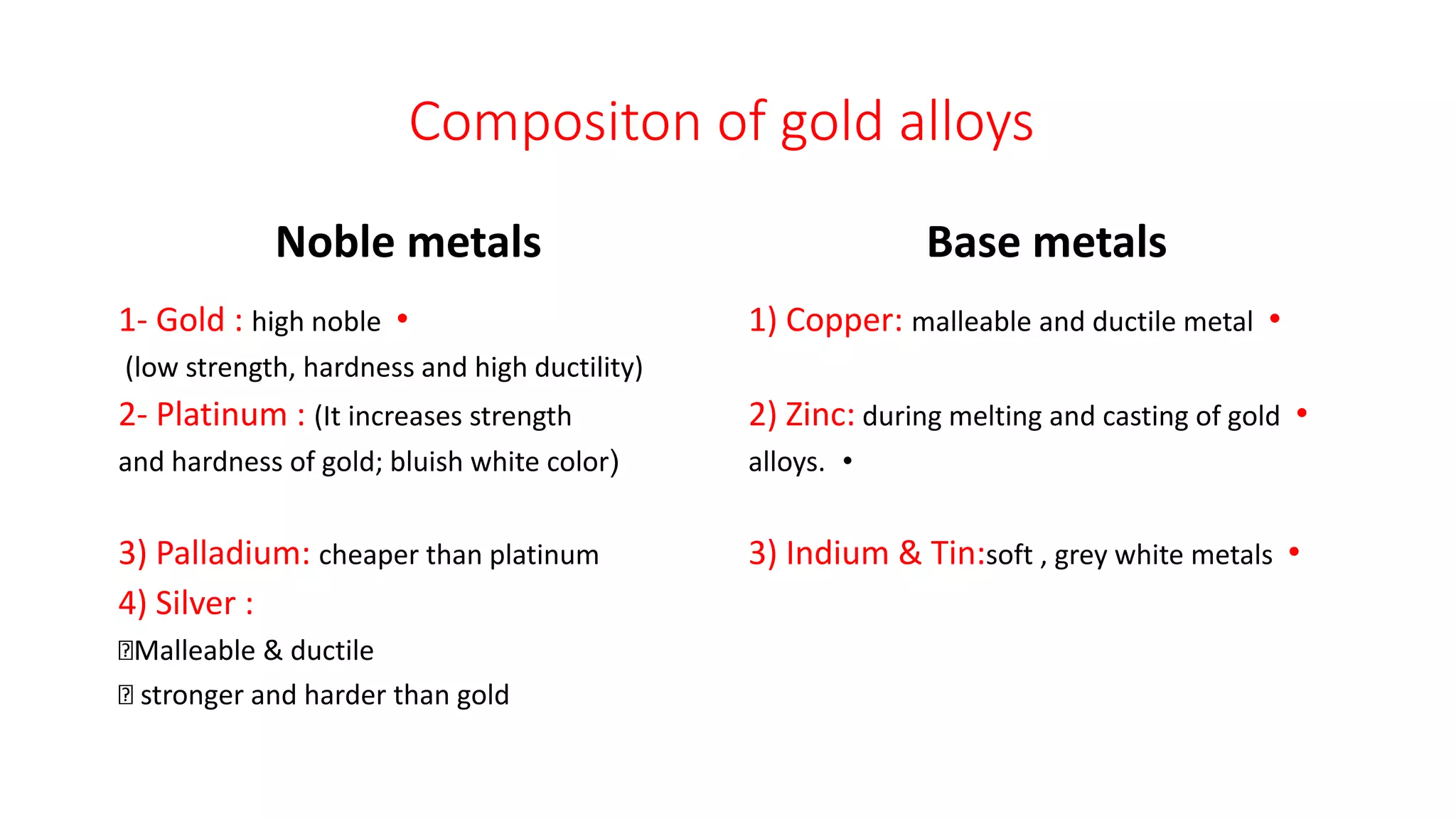 Compositon of gold alloys

Noble metals

1- Gold : high noble •
(low strength, hardness and high ductility)
2- Platinum : (It increases strength and hardness of gold; bluish white color)

3) Palladium: cheaper than platinum
4) Silver :
Malleable & ductile
stronger and harder than gold

Base metals

1) Copper: malleable and ductile metal •

2) Zinc: during melting and casting of gold • alloys. •

3) Indium & Tin:soft , grey white metals •